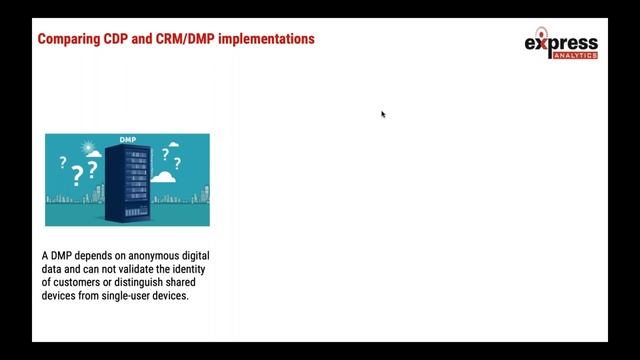 Comparing CDP and CRM/DMP implementations

express ANALYTICS

DMP

? ? ? ? ?

A DMP depends on anonymous digital data and can not validate the identity of customers or distinguish shared devices from single-user devices.